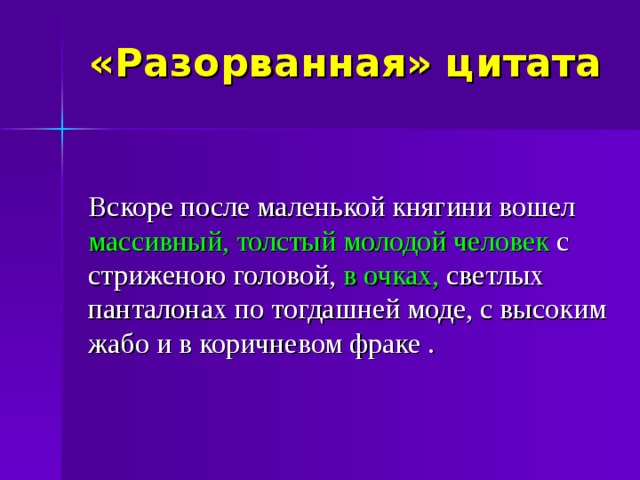 «Разорванная» цитата

Вскоре после маленькой княгини вошел массивный, толстый молодой человек с стриженою головой, в очках, светлых панталонах по тогдашней моде, с высоким жабо и в коричневом фраке .